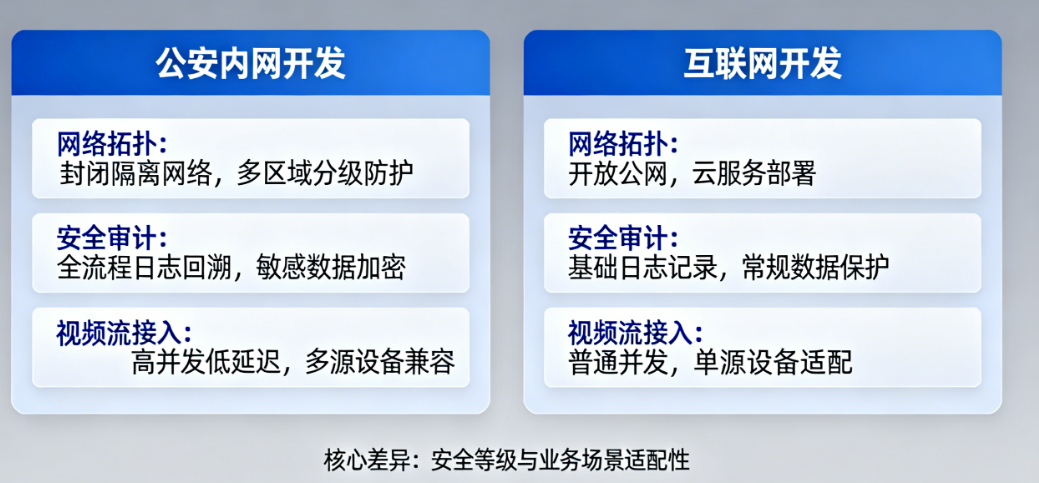 公安内网开发

网络拓扑：
封闭隔离网络，多区域分级防护

安全审计：
全流程日志回溯，敏感数据加密

视频流接入：
高并发低延迟，多源设备兼容

互联网开发

网络拓扑：
开放公网，云服务部署

安全审计：
基础日志记录，常规数据保护

视频流接入：
普通并发，单源设备适配

核心差异：安全等级与业务场景适配性